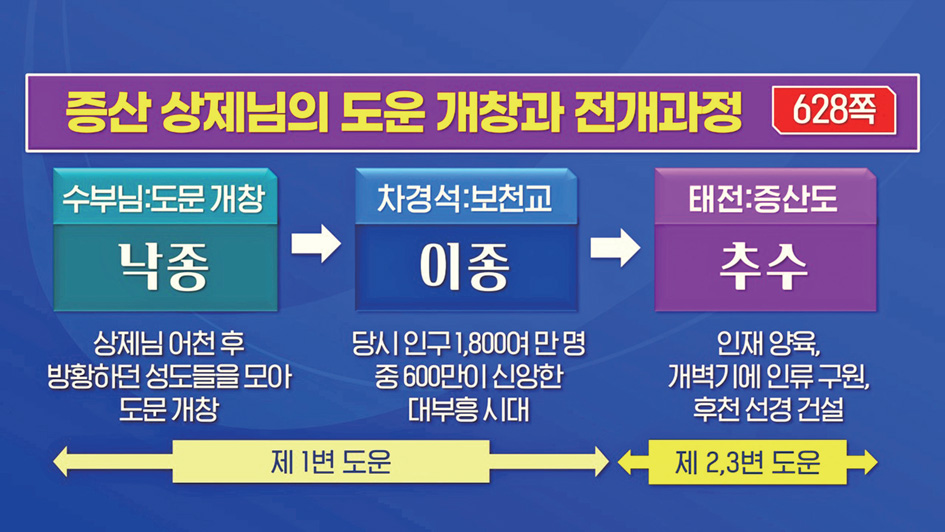 증산 상제님의 도운 개창과 전개과정

628쪽

수부님:도문 개창

낙종

상제님 어천 후 방황하던 성도들을 모아 도문 개창

차경석:보천교

이종

당시 인구 1,800여 만 명 중 600만이 신앙한 대부흥 시대

태전:증산도

추수

인재 양육, 개벽기에 인류 구원, 후천 선경 건설

제 1변 도운

제 2,3변 도운